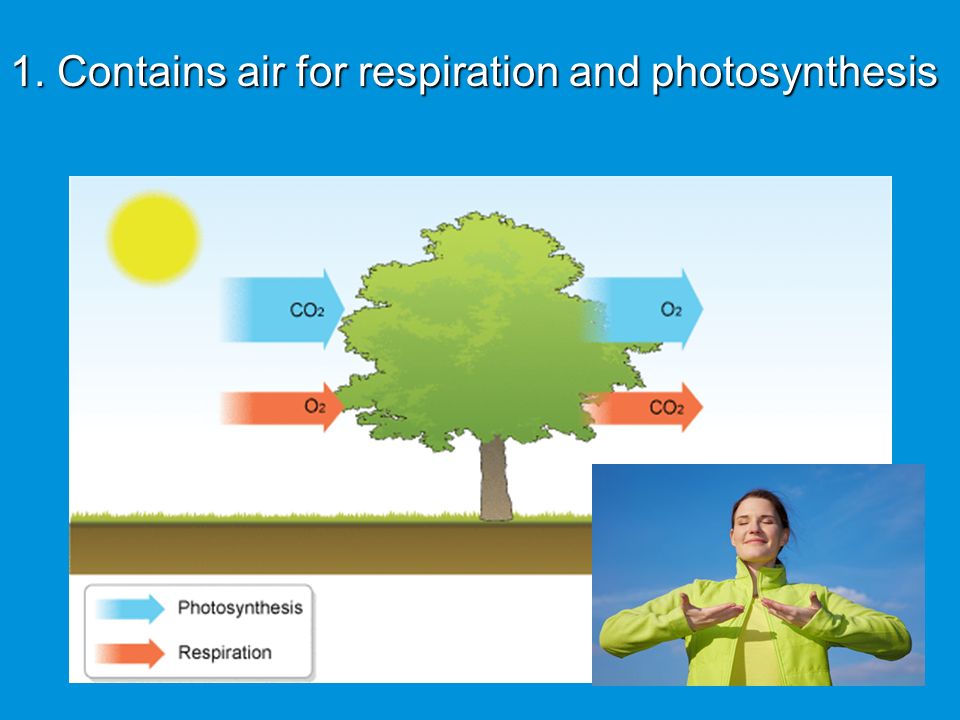 1. Contains air for respiration and photosynthesis

$CO_2$

$O_2$

$O_2$

$CO_2$

Photosynthesis

Respiration